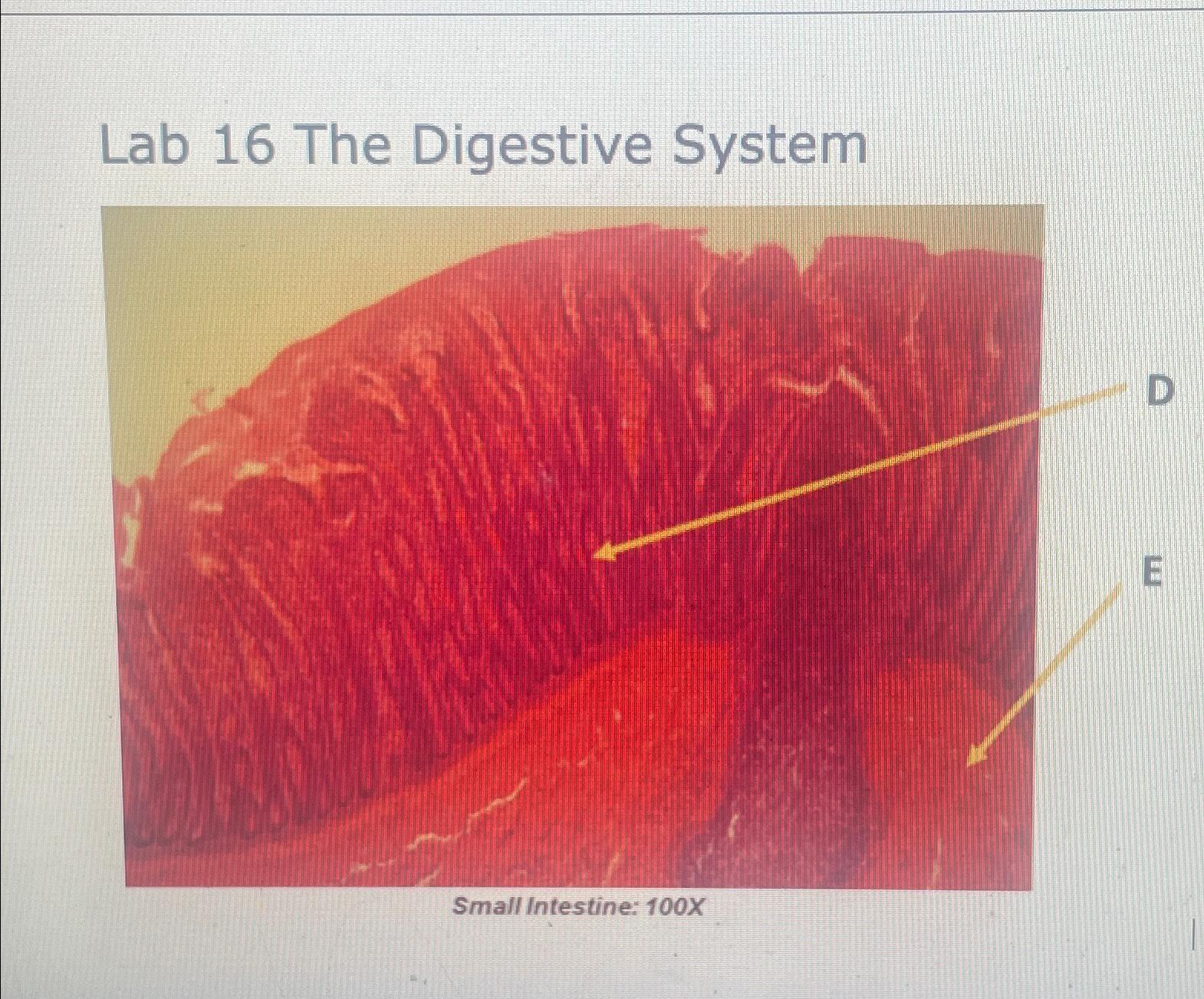 Lab 16 The Digestive System

D

E

Small Intestine: 100X